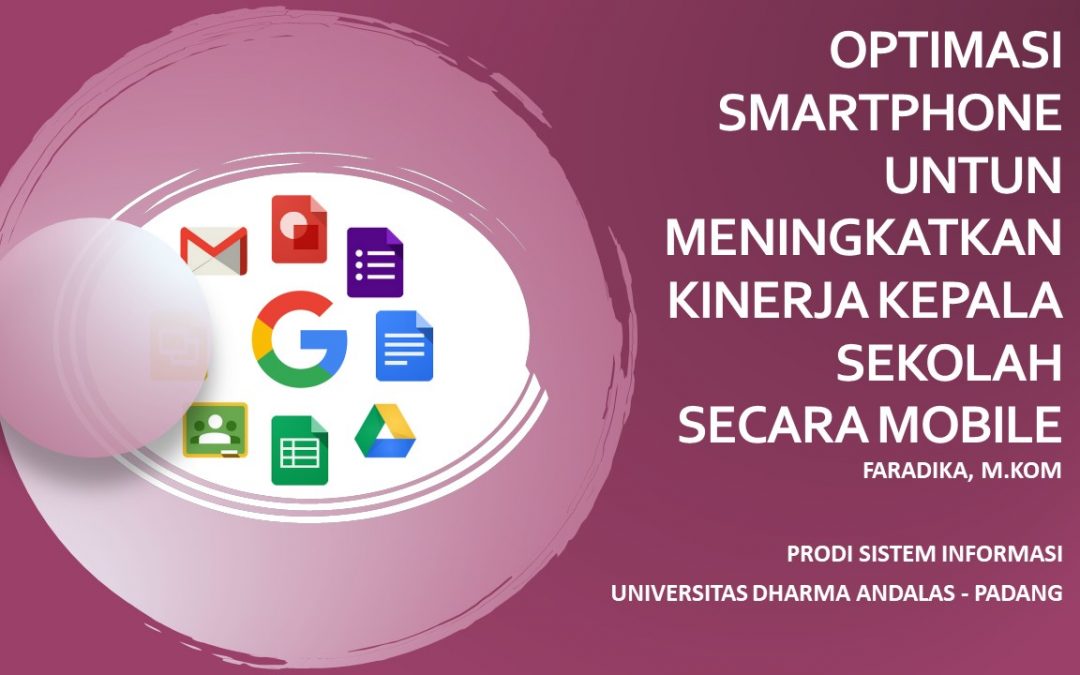 OPTIMASI SMARTPHONE UNTUN MENINGKATKAN KINERJA KEPALA SEKOLAH SECARA MOBILE

FARADIKA, M.KOM

PRODI SISTEM INFORMASI

UNIVERSITAS DHARMA ANDALAS - PADANG